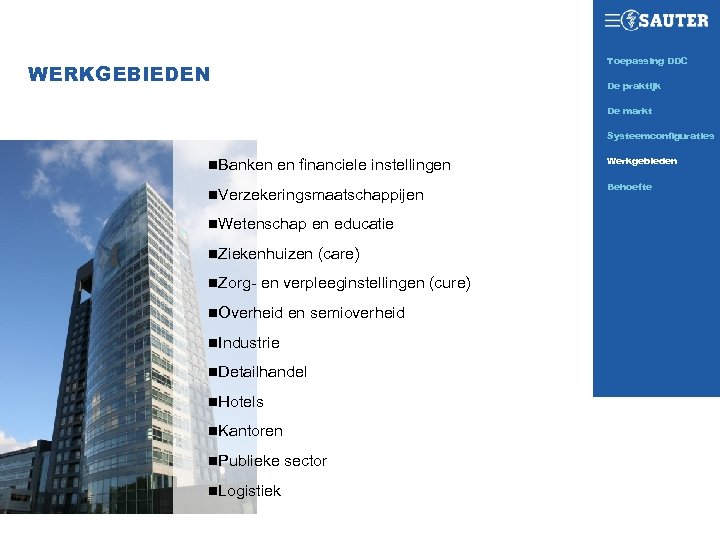 SAUTER

Toepassing DDC
De praktijk
De markt
Systeemconfiguraties
Werkgebieden
Behoefte

WERKGEBIEDEN

■Banken en financiele instellingen
■Verzekeringsmaatschappijen
■Wetenschap en educatie
■Ziekenhuizen (care)
■Zorg- en verpleeginstellingen (cure)
■Overheid en semioverheid
■Industrie
■Detailhandel
■Hotels
■Kantoren
■Publieke sector
■Logistiek